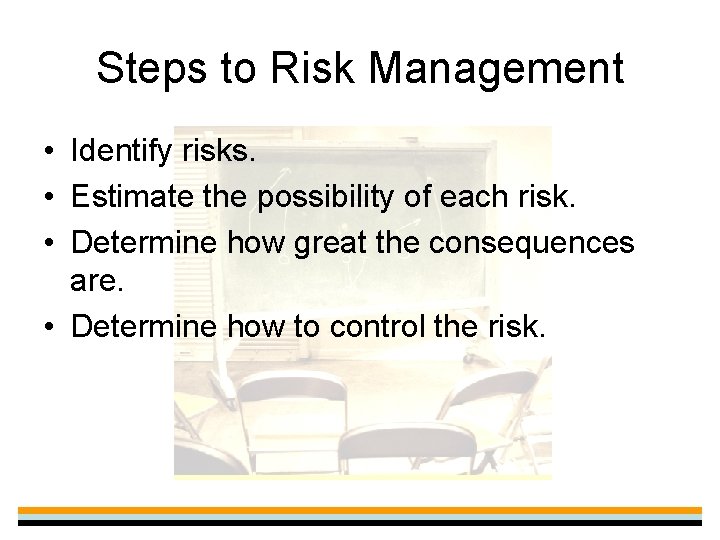 Steps to Risk Management

• Identify risks.
• Estimate the possibility of each risk.
• Determine how great the consequences are.
• Determine how to control the risk.